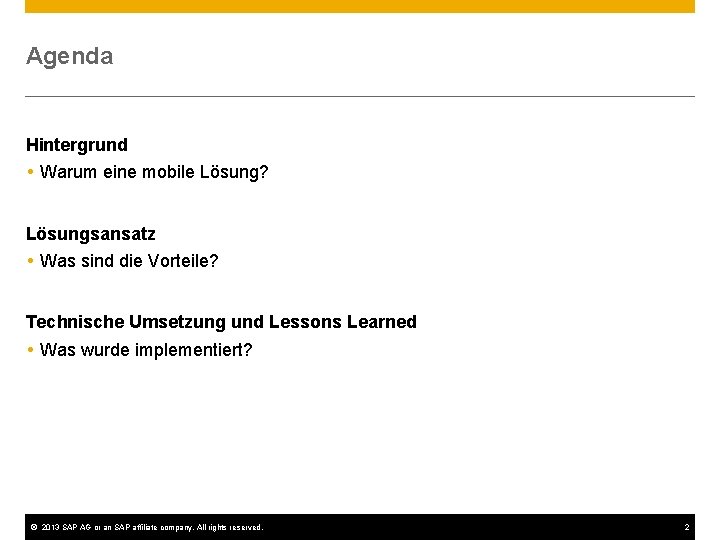 Agenda

Hintergrund
• Warum eine mobile Lösung?

Lösungsansatz
• Was sind die Vorteile?

Technische Umsetzung und Lessons Learned
• Was wurde implementiert?

© 2013 SAP AG or an SAP affiliate company. All rights reserved.

2